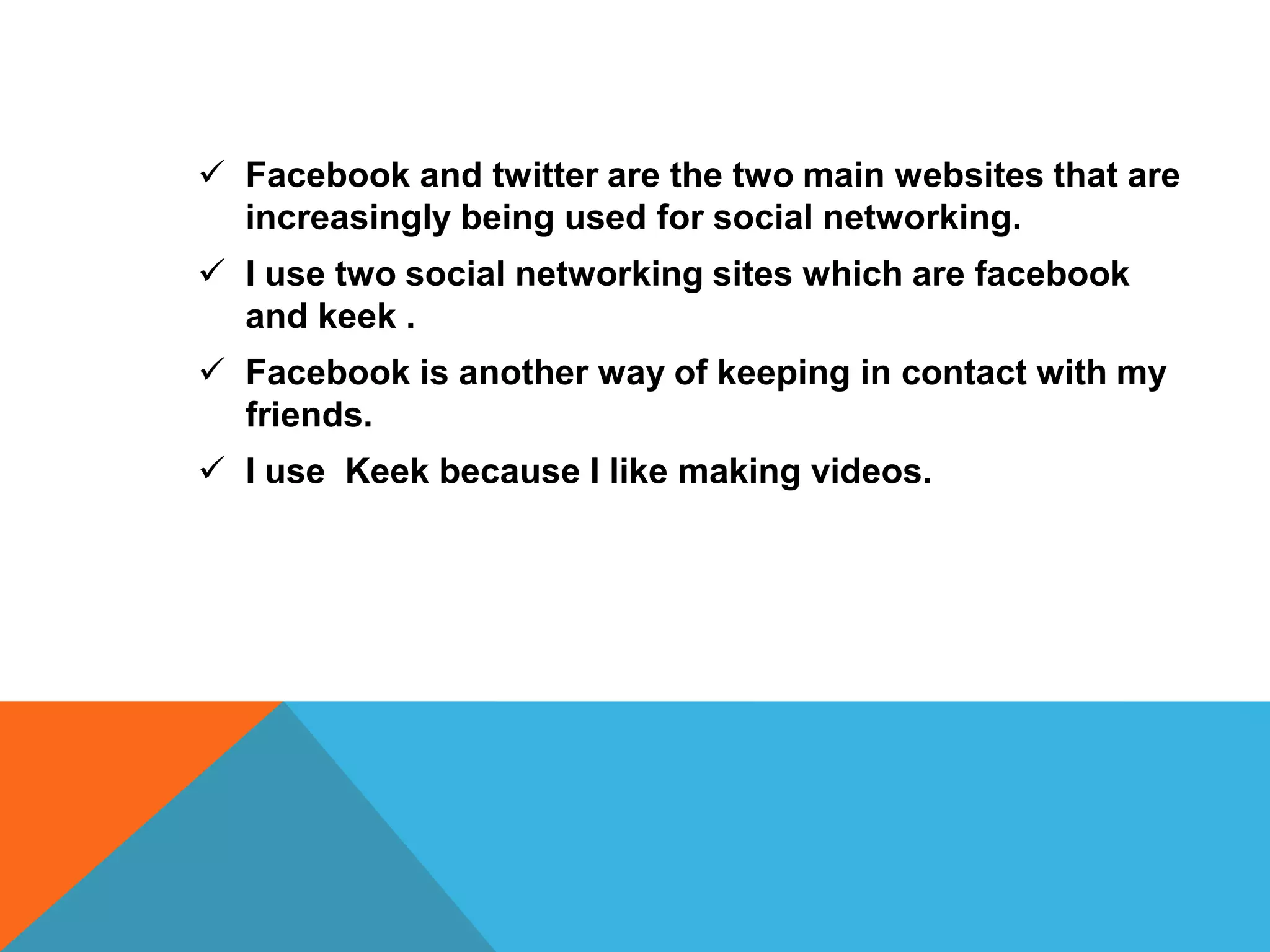 ✓ Facebook and twitter are the two main websites that are increasingly being used for social networking.

✓ I use two social networking sites which are facebook and keek .

✓ Facebook is another way of keeping in contact with my friends.

✓ I use  Keek because I like making videos.